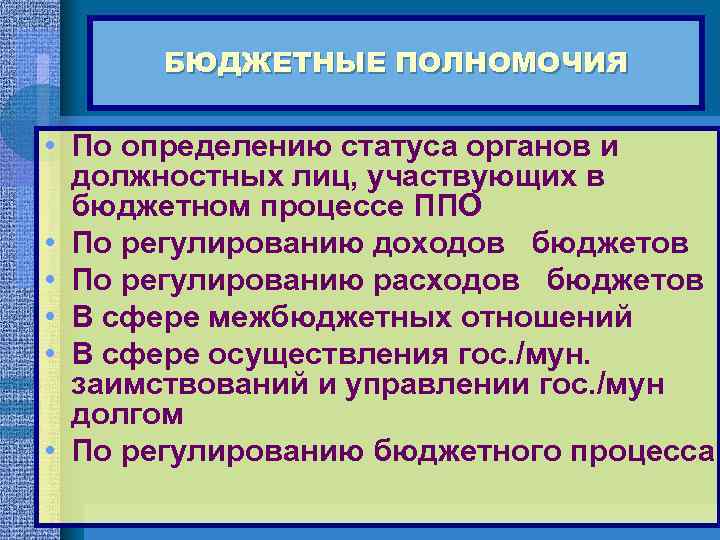 БЮДЖЕТНЫЕ ПОЛНОМОЧИЯ

• По определению статуса органов и должностных лиц, участвующих в бюджетном процессе ППО
• По регулированию доходов бюджетов
• По регулированию расходов бюджетов
• В сфере межбюджетных отношений
• В сфере осуществления гос./мун. заимствований и управлении гос./мун долгом
• По регулированию бюджетного процесса